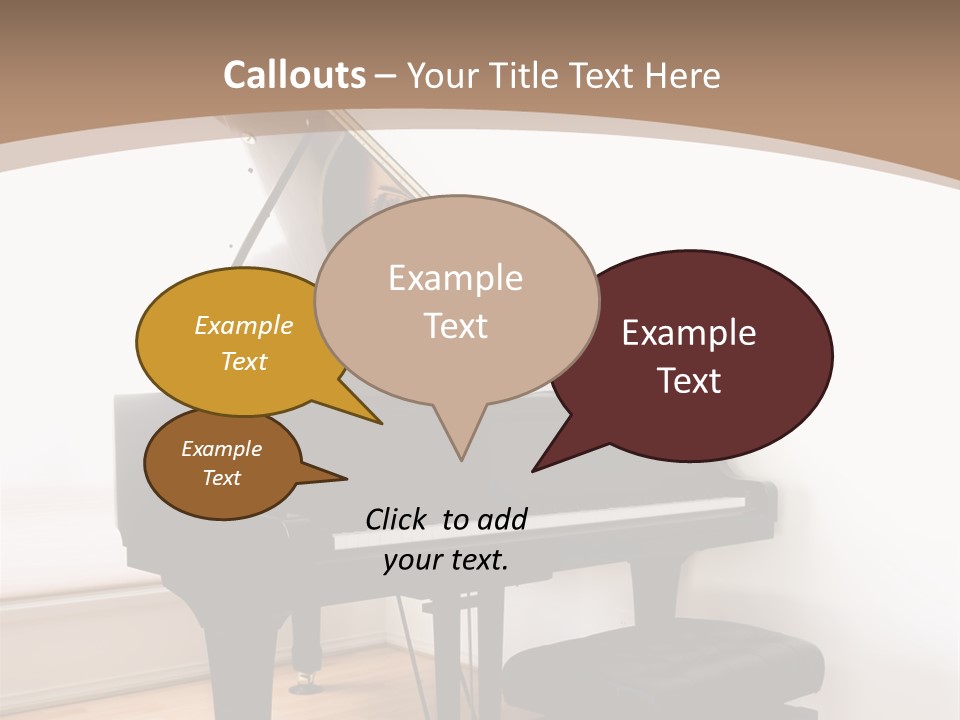 Callouts – Your Title Text Here

Example Text

Example Text

Example Text

Example Text

Click to add your text.